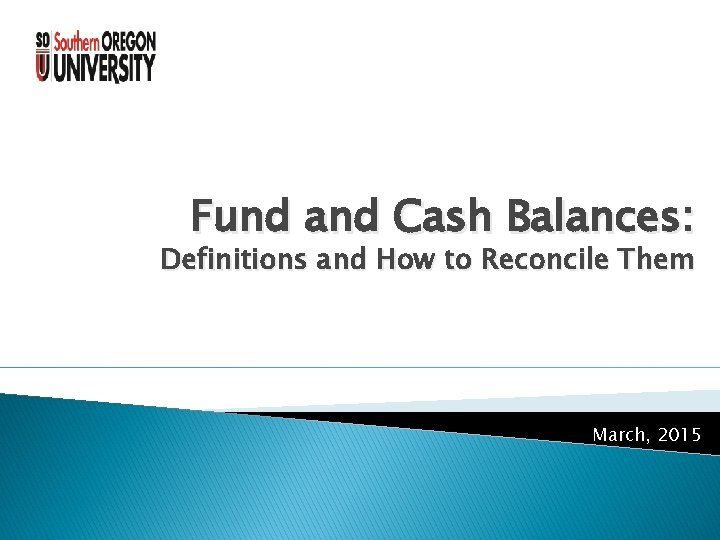 SO U Southern OREGON UNIVERSITY

Fund and Cash Balances:
Definitions and How to Reconcile Them

March, 2015